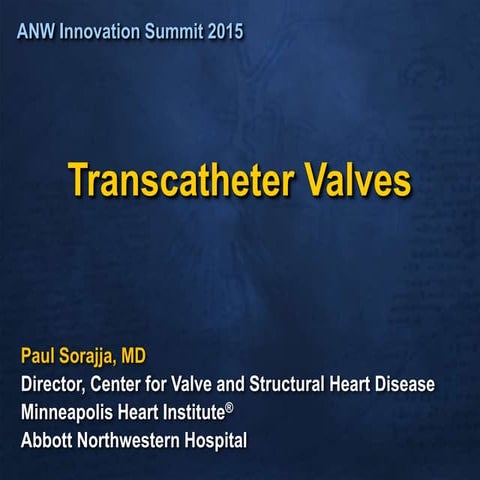 ANW Innovation Summit 2015

Transcatheter Valves

Paul Sorajja, MD
Director, Center for Valve and Structural Heart Disease
Minneapolis Heart Institute®
Abbott Northwestern Hospital